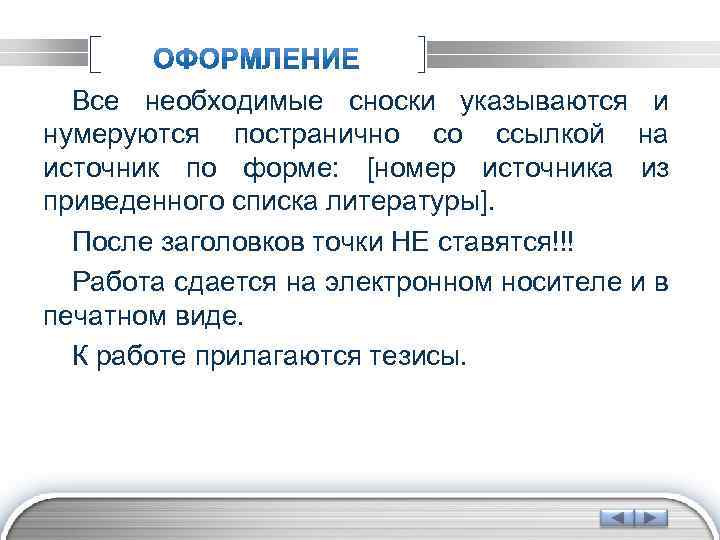 ОФОРМЛЕНИЕ

Все необходимые сноски указываются и нумеруются постранично со ссылкой на источник по форме: [номер источника из приведенного списка литературы].

После заголовков точки НЕ ставятся!!!

Работа сдается на электронном носителе и в печатном виде.

К работе прилагаются тезисы.